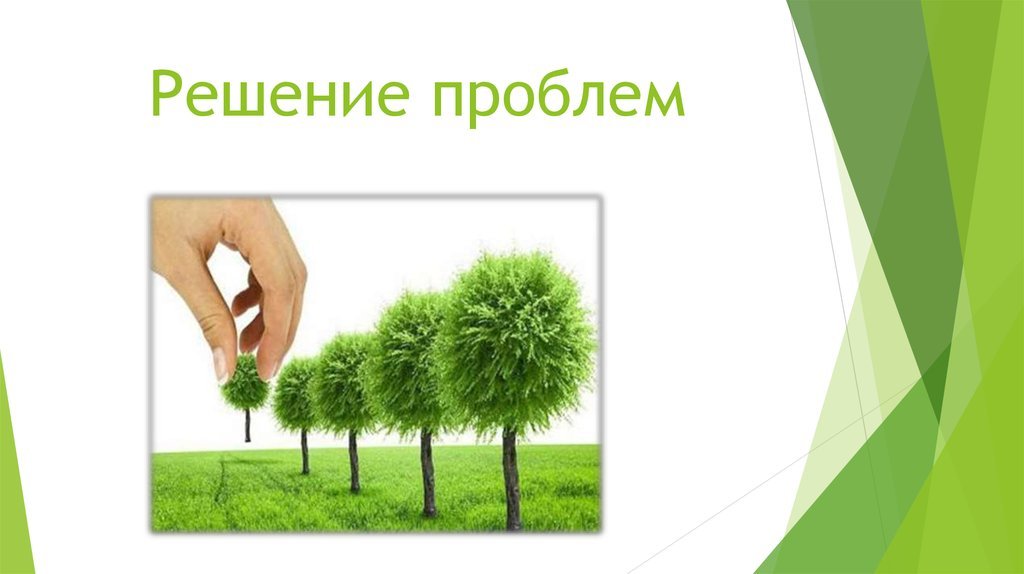 Решение проблем